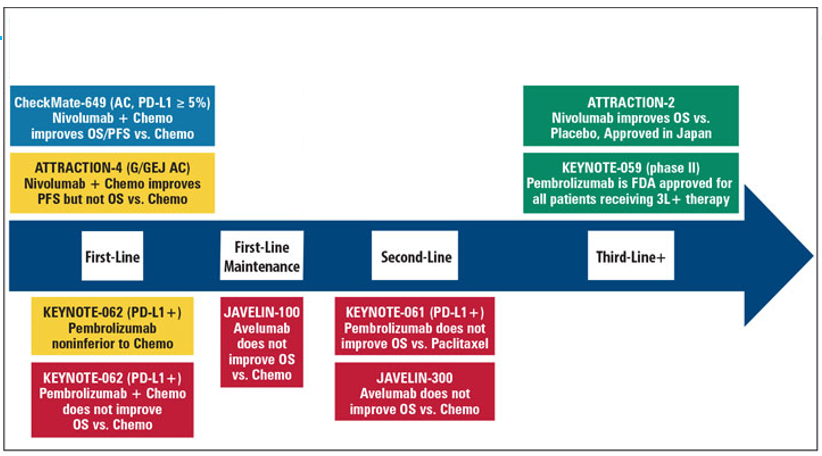 CheckMate-649 (AC, PD-L1 ≥ 5%) Nivolumab + Chemo improves OS/PFS vs. Chemo

ATTRACTION-4 (G/GEJ AC) Nivolumab + Chemo improves PFS but not OS vs. Chemo

ATTRACTION-2 Nivolumab improves OS vs. Placebo, Approved in Japan

KEYNOTE-059 (phase II) Pembrolizumab is FDA approved for all patients receiving 3L+ therapy

First-Line

First-Line Maintenance

Second-Line

Third-Line+

KEYNOTE-062 (PD-L1+) Pembrolizumab noninferior to Chemo

KEYNOTE-062 (PD-L1+) Pembrolizumab + Chemo does not improve OS vs. Chemo

JAVELIN-100 Avelumab does not improve OS vs. Chemo

KEYNOTE-061 (PD-L1+) Pembrolizumab does not improve OS vs. Paclitaxel

JAVELIN-300 Avelumab does not improve OS vs. Chemo